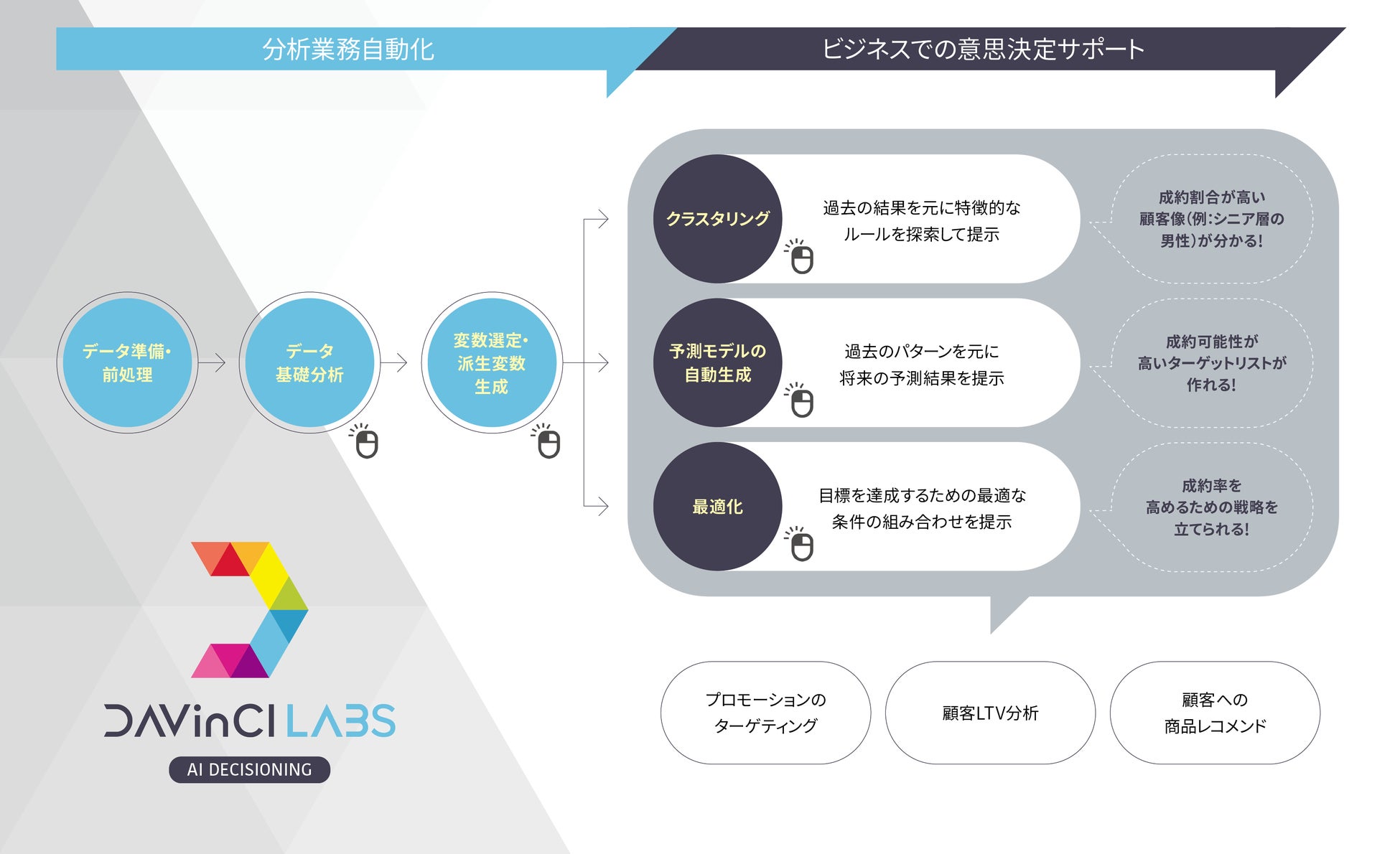 分析業務自動化

ビジネスでの意思決定サポート

データ準備・前処理

データ基礎分析

変数選定・派生変数生成

クラスタリング

過去の結果を元に特徴的なルールを探索して提示

成約割合が高い顧客像(例:シニア層の男性)が分かる!

予測モデルの自動生成

過去のパターンを元に将来の予測結果を提示

成約可能性が高いターゲットリストが作れる!

最適化

目標を達成するための最適な条件の組み合わせを提示

成約率を高めるための戦略を立てられる!

プロモーションのターゲティング

顧客LTV分析

顧客への商品レコメンド

DAVinCI LABS

AI DECISIONING